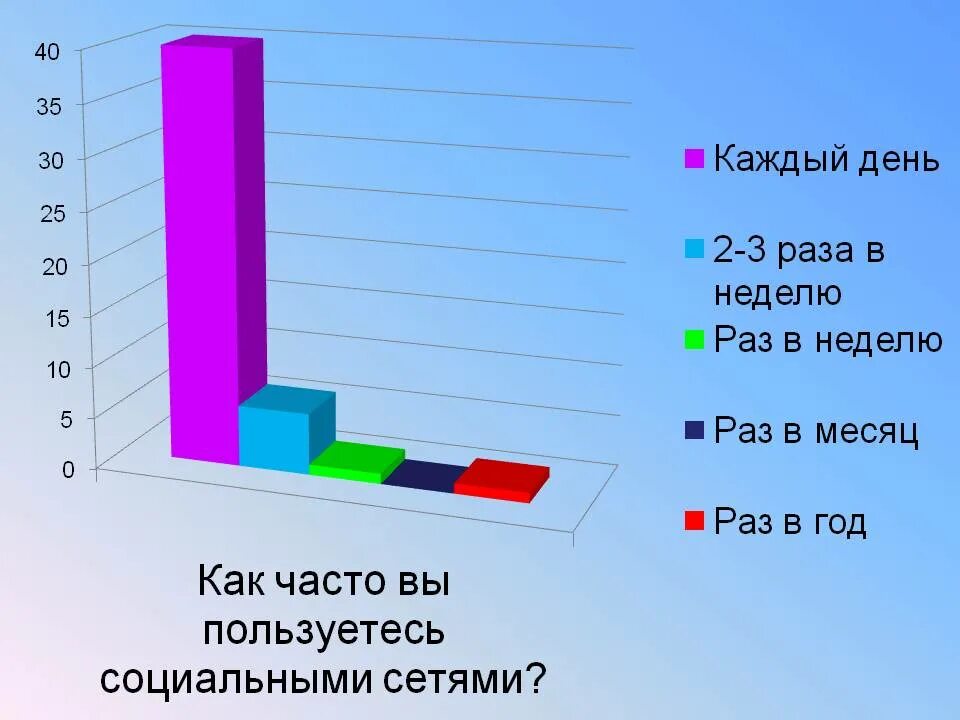 40
35
30
25
20
15
10
5
0

Каждый день
2-3 раза в неделю
Раз в неделю
Раз в месяц
Раз в год

Как часто вы пользуетесь социальными сетями?